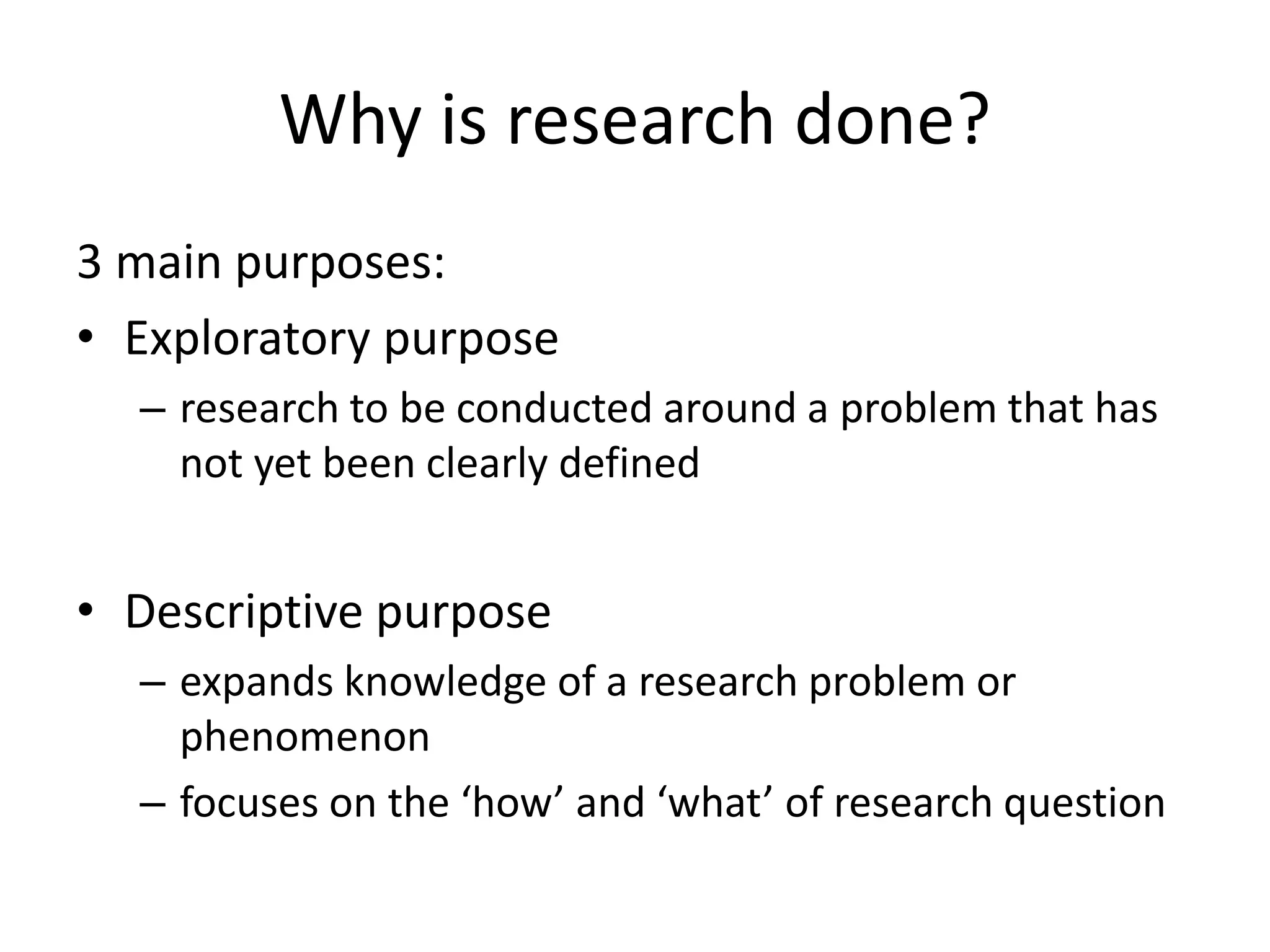 Why is research done?

3 main purposes:

• Exploratory purpose

– research to be conducted around a problem that has not yet been clearly defined

• Descriptive purpose

– expands knowledge of a research problem or phenomenon

– focuses on the ‘how’ and ‘what’ of research question